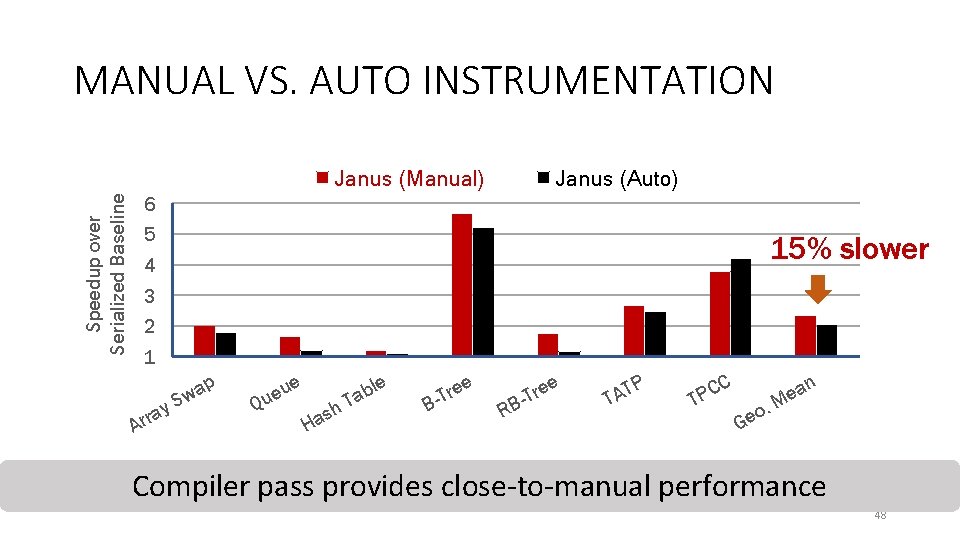 MANUAL VS. AUTO INSTRUMENTATION

Janus (Manual) Janus (Auto)

Speedup over Serialized Baseline

6
5
4
3
2
1

15% slower

Array Swap
Queue
Hash Table
B-Tree
RB-Tree
TATP
TPCC
Geo. Mean

Compiler pass provides close-to-manual performance

48